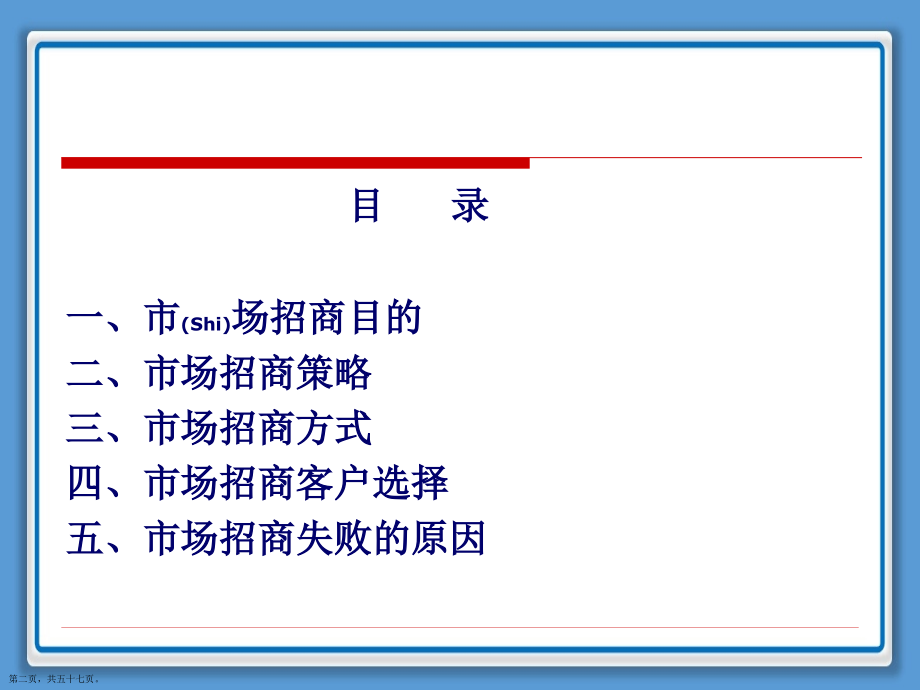 目　录

一、市(Shi)场招商目的
二、市场招商策略
三、市场招商方式
四、市场招商客户选择
五、市场招商失败的原因

第二页，共五十七页。